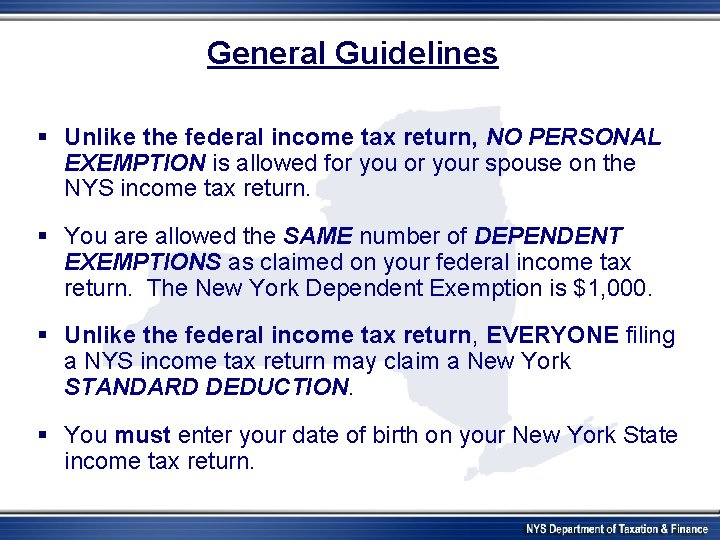 General Guidelines

▪ Unlike the federal income tax return, NO PERSONAL EXEMPTION is allowed for you or your spouse on the NYS income tax return.

▪ You are allowed the SAME number of DEPENDENT EXEMPTIONS as claimed on your federal income tax return. The New York Dependent Exemption is $1,000.

▪ Unlike the federal income tax return, EVERYONE filing a NYS income tax return may claim a New York STANDARD DEDUCTION.

▪ You must enter your date of birth on your New York State income tax return.

NYS Department of Taxation & Finance